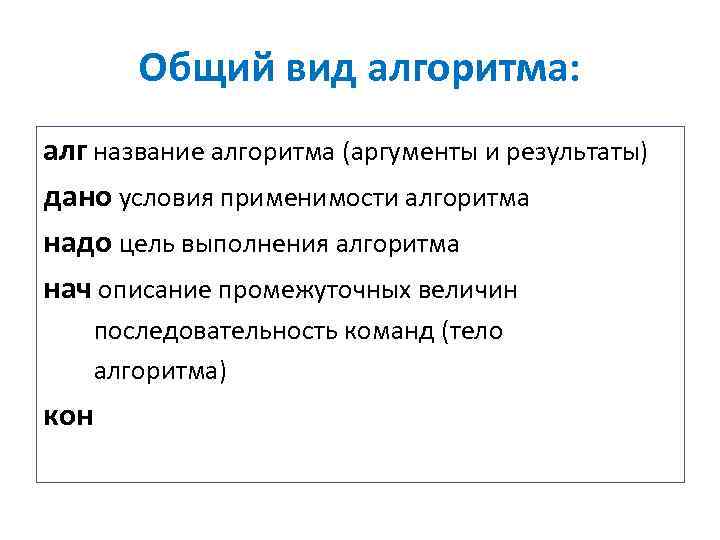 Общий вид алгоритма:

алг название алгоритма (аргументы и результаты)

дано условия применимости алгоритма

надо цель выполнения алгоритма

нач описание промежуточных величин

последовательность команд (тело алгоритма)

кон